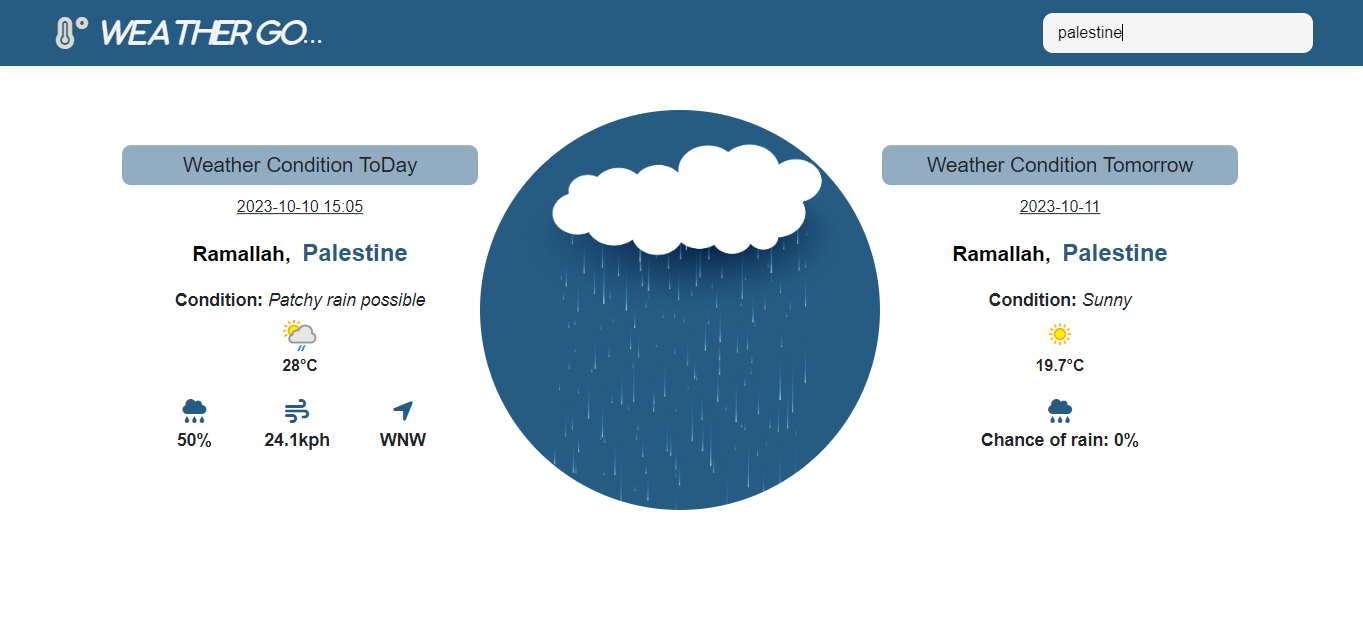 WEATHER GO...

palestine

Weather Condition ToDay

2023-10-10 15:05

Ramallah, Palestine

Condition: Patchy rain possible

28°C

50%

24.1kph

WNW

Weather Condition Tomorrow

2023-10-11

Ramallah, Palestine

Condition: Sunny

19.7°C

Chance of rain: 0%